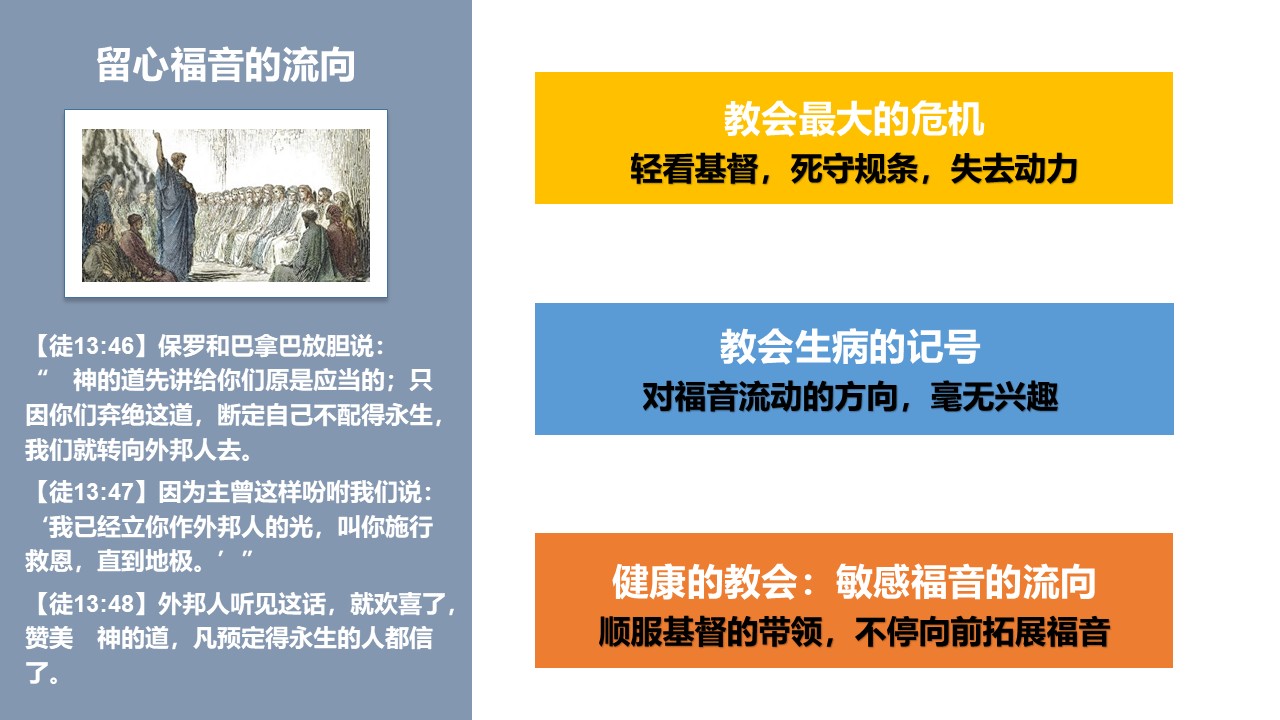 留心福音的流向

【徒13:46】保罗和巴拿巴放胆说：“　神的道先讲给你们原是应当的；只因你们弃绝这道，断定自己不配得永生，我们就转向外邦人去。

【徒13:47】因为主曾这样吩咐我们说：‘我已经立你作外邦人的光，叫你施行救恩，直到地极。’”

【徒13:48】外邦人听见这话，就欢喜了，赞美　神的道，凡预定得永生的人都信了。

教会最大的危机
轻看基督，死守规条，失去动力

教会生病的记号
对福音流动的方向，毫无兴趣

健康的教会：敏感福音的流向
顺服基督的带领，不停向前拓展福音